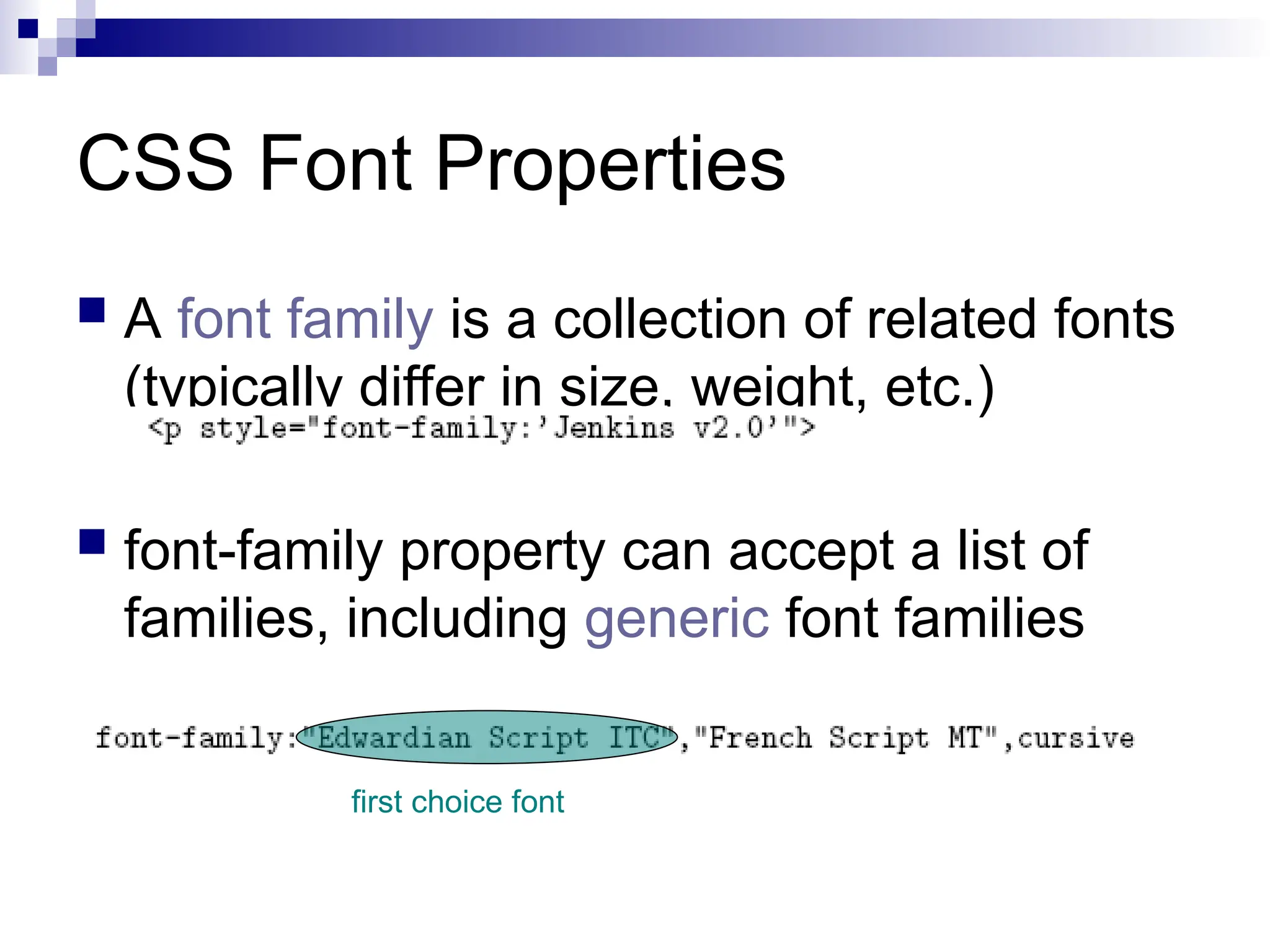 CSS Font Properties

A font family is a collection of related fonts (typically differ in size, weight, etc.)

<p style="font-family:'Jenkins v2.0'">

font-family property can accept a list of families, including generic font families

font-family:"Edwardian Script ITC","French Script MT",cursive

first choice font